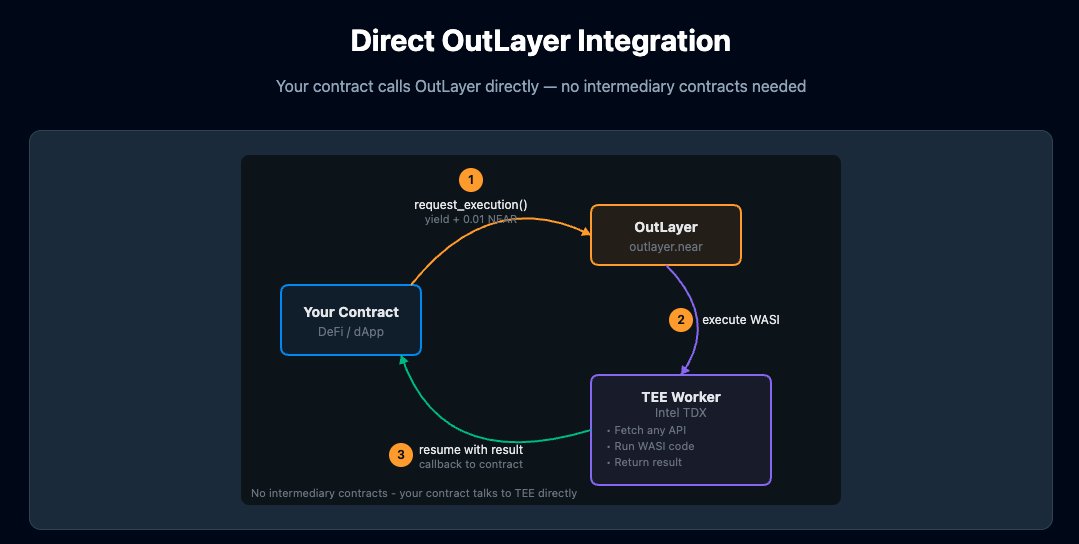 Direct OutLayer Integration

Your contract calls OutLayer directly — no intermediary contracts needed

1
request_execution()
yield + 0.01 NEAR

OutLayer
outlayer.near

Your Contract
DeFi / dApp

2
execute WASI

TEE Worker
Intel TDX
• Fetch any API
• Run WASI code
• Return result

3
resume with result
callback to contract

No intermediary contracts - your contract talks to TEE directly